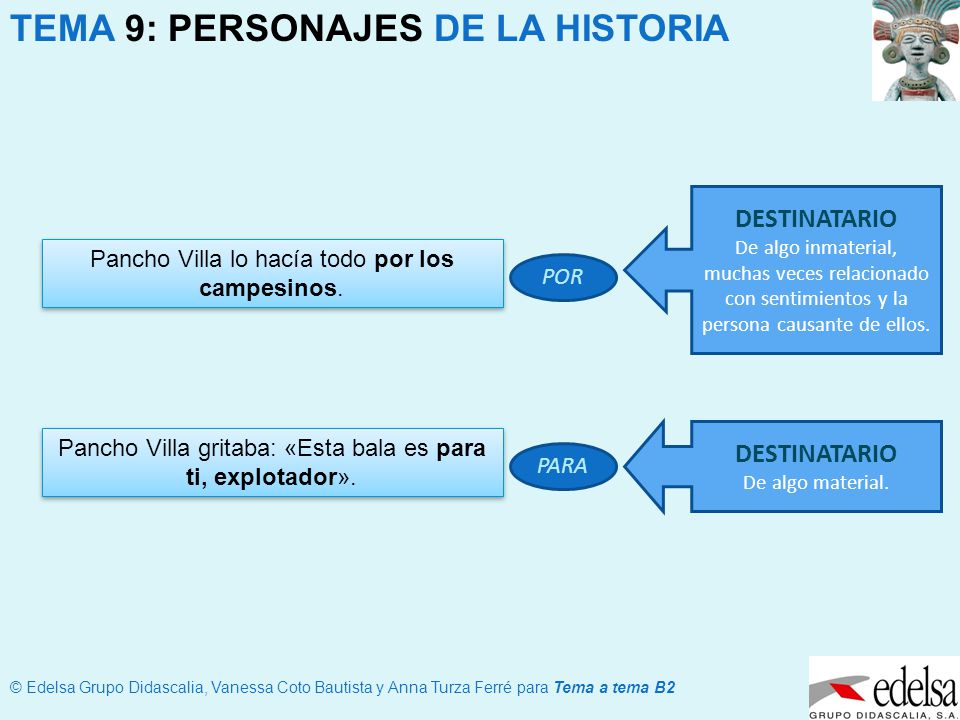 TEMA 9: PERSONAJES DE LA HISTORIA

Pancho Villa lo hacía todo por los campesinos.

POR

DESTINATARIO
De algo inmaterial, muchas veces relacionado con sentimientos y la persona causante de ellos.

Pancho Villa gritaba: «Esta bala es para ti, explotador».

PARA

DESTINATARIO
De algo material.

© Edelsa Grupo Didascalia, Vanessa Coto Bautista y Anna Turza Ferré para Tema a tema B2

edelsa
GRUPO DIDASCALIA, S.A.